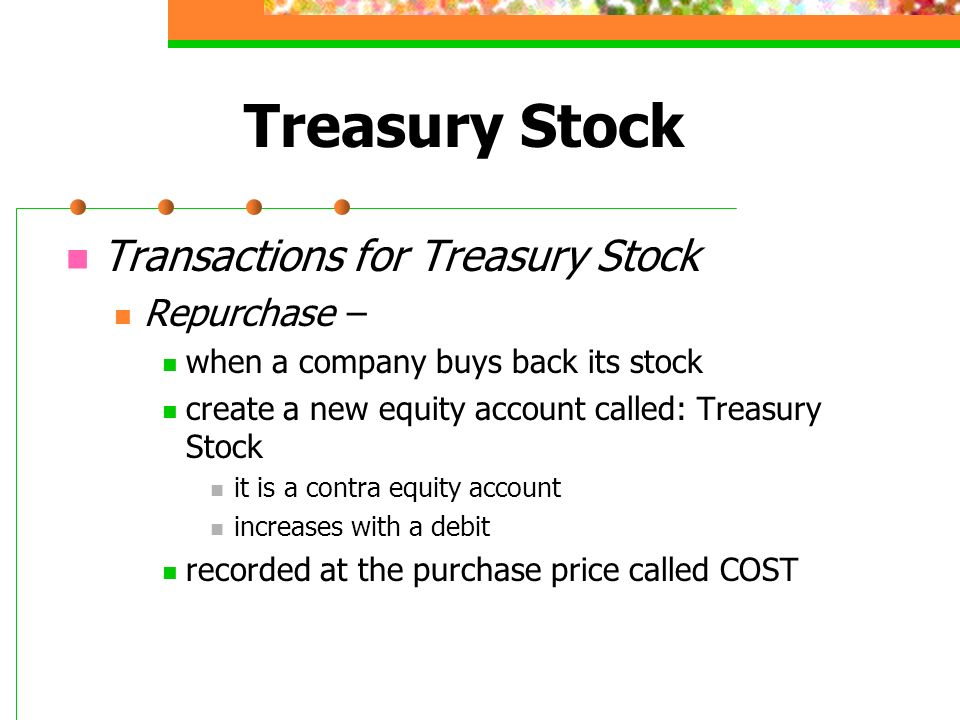 Treasury Stock

Transactions for Treasury Stock

Repurchase –

when a company buys back its stock

create a new equity account called: Treasury Stock

it is a contra equity account

increases with a debit

recorded at the purchase price called COST